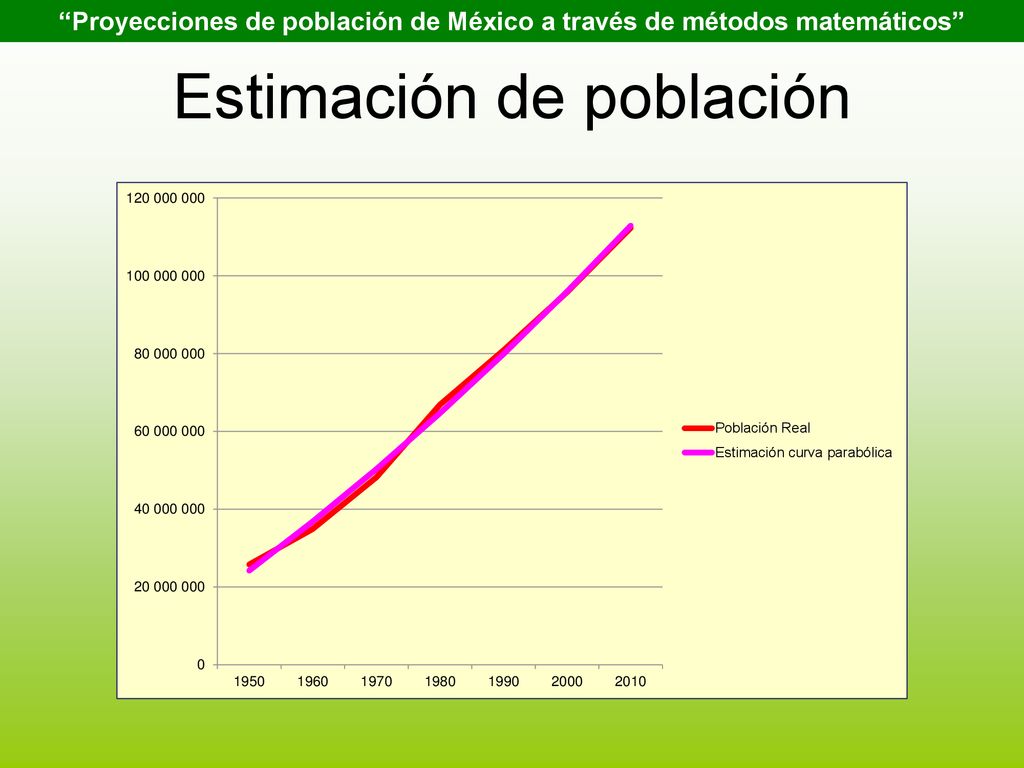 “Proyecciones de población de México a través de métodos matemáticos”

Estimación de población

120 000 000
100 000 000
80 000 000
60 000 000
40 000 000
20 000 000
0

1950 1960 1970 1980 1990 2000 2010

Población Real
Estimación curva parabólica